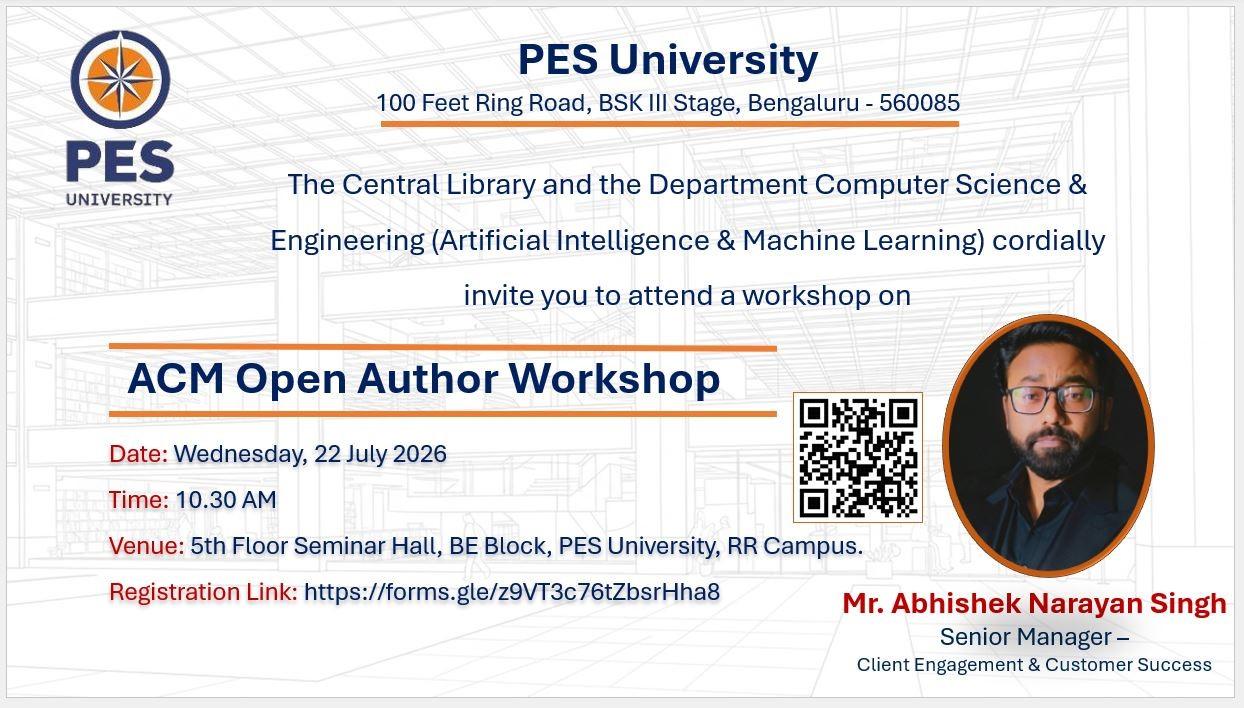 PES UNIVERSITY

PES University
100 Feet Ring Road, BSK III Stage, Bengaluru - 560085

The Central Library and the Department Computer Science & Engineering (Artificial Intelligence & Machine Learning) cordially invite you to attend a workshop on

ACM Open Author Workshop

Date: Wednesday, 22 July 2026
Time: 10.30 AM
Venue: 5th Floor Seminar Hall, BE Block, PES University, RR Campus.
Registration Link: https://forms.gle/z9VT3c76tZbsrHha8

Mr. Abhishek Narayan Singh
Senior Manager –
Client Engagement & Customer Success